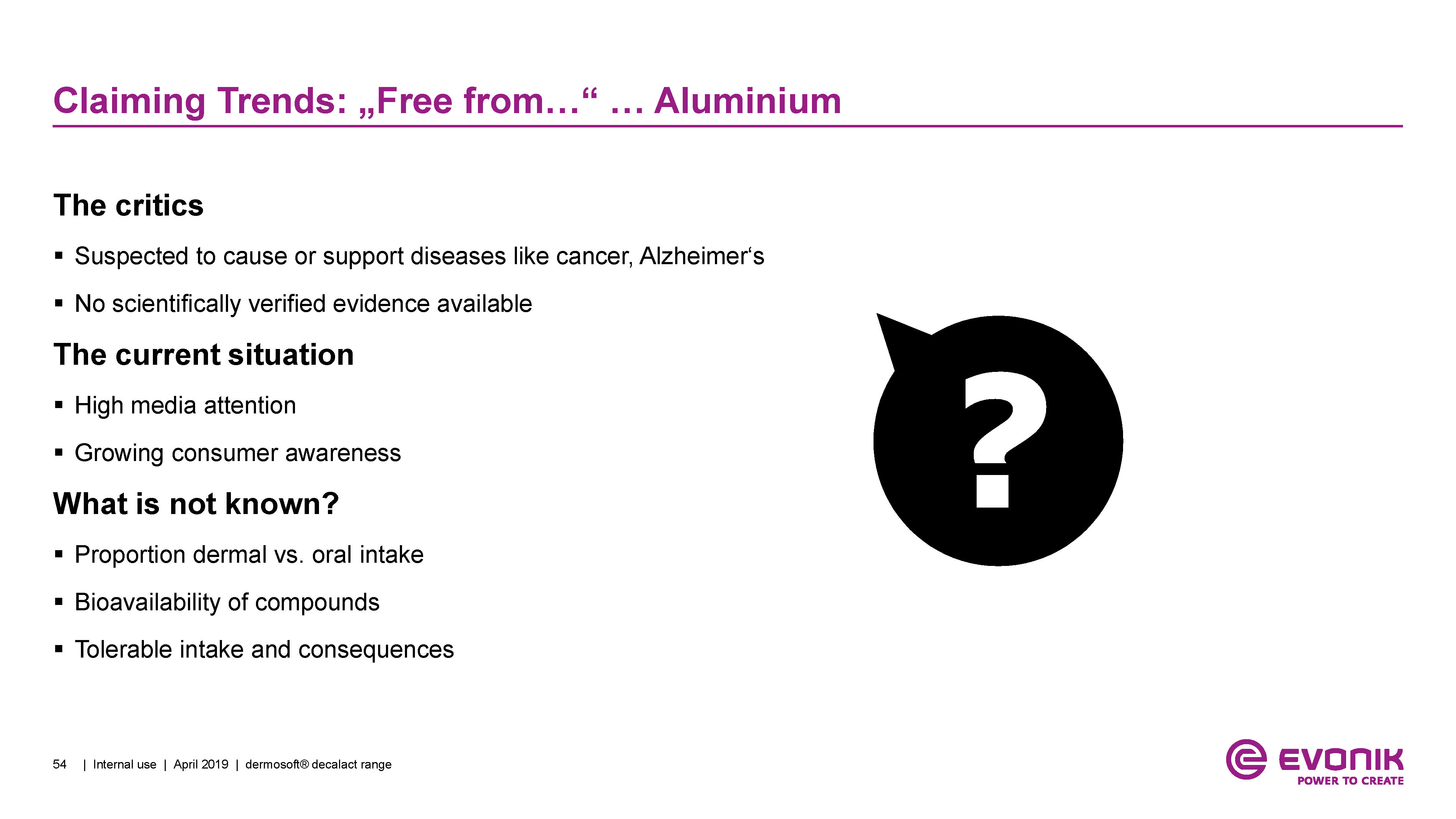 Claiming Trends: „Free from…“ … Aluminium

The critics

▪ Suspected to cause or support diseases like cancer, Alzheimer‘s

▪ No scientifically verified evidence available

The current situation

▪ High media attention

▪ Growing consumer awareness

What is not known?

▪ Proportion dermal vs. oral intake

▪ Bioavailability of compounds

▪ Tolerable intake and consequences

?

54 | Internal use | April 2019 | dermosoft® decalact range

EVONIK
POWER TO CREATE